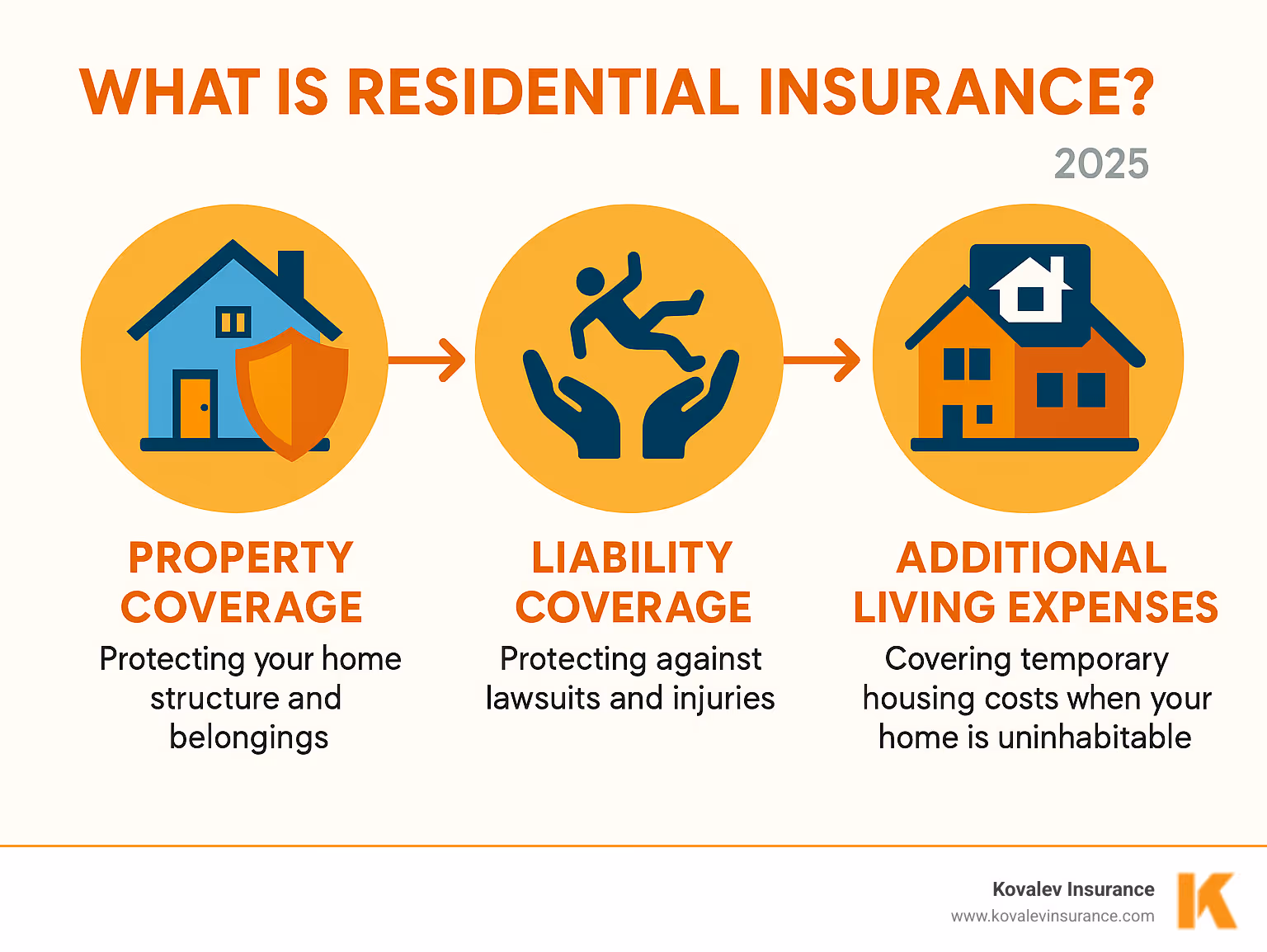 WHAT IS RESIDENTIAL INSURANCE?

2025

PROPERTY COVERAGE

Protecting your home structure and belongings

LIABILITY COVERAGE

Protecting against lawsuits and injuries

ADDITIONAL LIVING EXPENSES

Covering temporary housing costs when your home is uninhabitable

Kovalev Insurance
www.kovalevinsurance.com

K